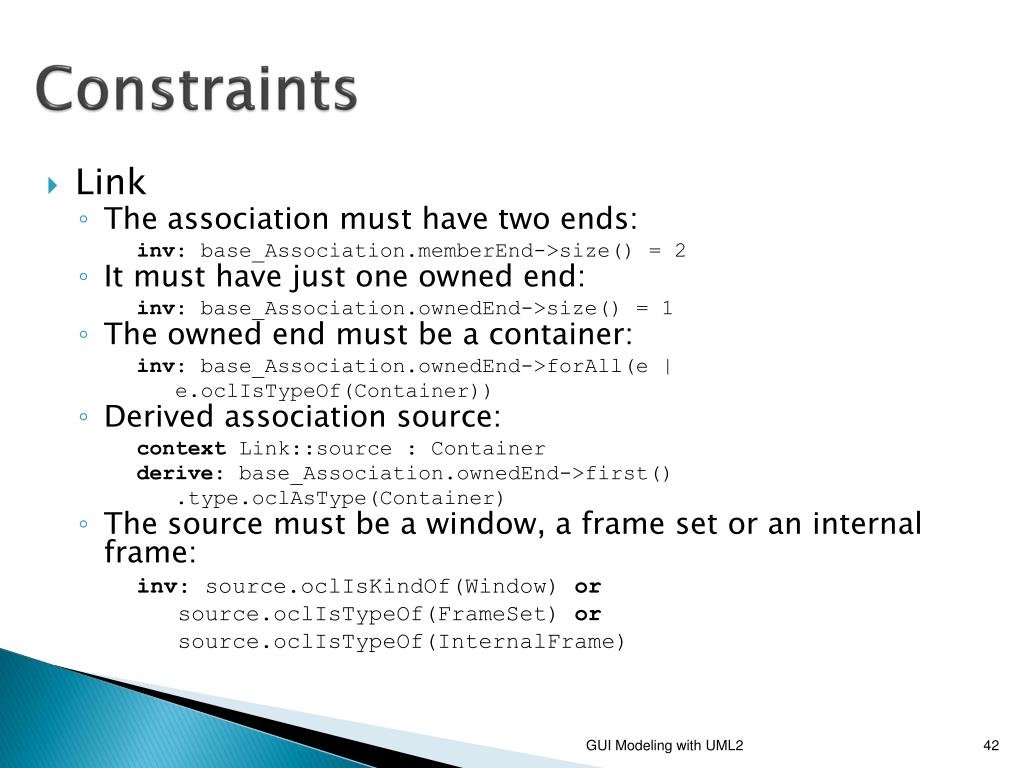 Constraints

Link
◦ The association must have two ends:
inv: base_Association.memberEnd->size() = 2
◦ It must have just one owned end:
inv: base_Association.ownedEnd->size() = 1
◦ The owned end must be a container:
inv: base_Association.ownedEnd->forAll(e | e.oclIsTypeOf(Container))
◦ Derived association source:
context Link::source : Container
derive: base_Association.ownedEnd->first() .type.oclAsType(Container)
◦ The source must be a window, a frame set or an internal frame:
inv: source.oclIsKindOf(Window) or source.oclIsTypeOf(FrameSet) or source.oclIsTypeOf(InternalFrame)

GUI Modeling with UML2

42